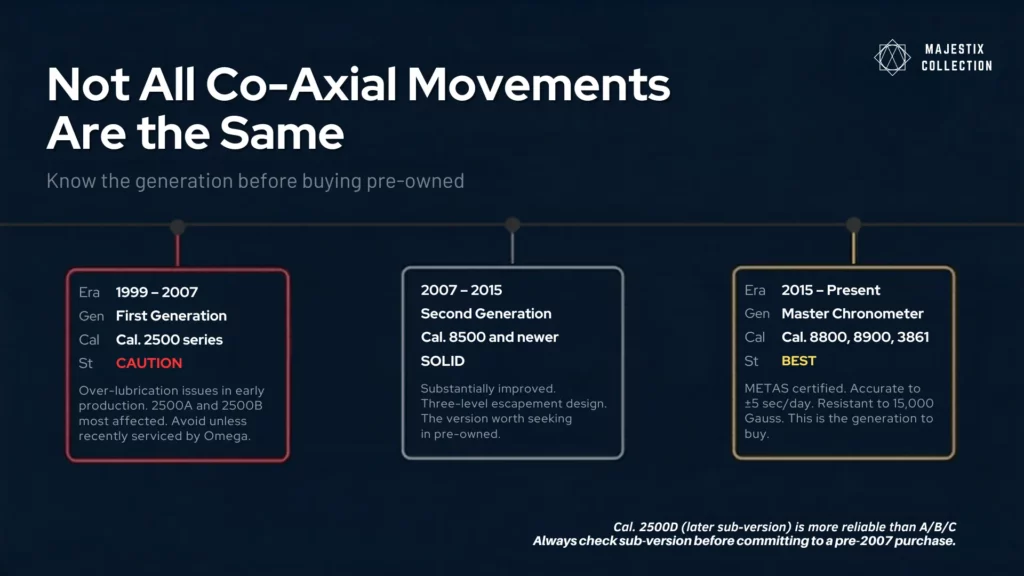 MAJESTIX COLLECTION

Not All Co-Axial Movements Are the Same

Know the generation before buying pre-owned

Era 1999 – 2007
Gen First Generation
Cal Cal. 2500 series
St CAUTION

Over-lubrication issues in early production. 2500A and 2500B most affected. Avoid unless recently serviced by Omega.

2007 – 2015
Second Generation
Cal. 8500 and newer
SOLID

Substantially improved. Three-level escapement design. The version worth seeking in pre-owned.

Era 2015 – Present
Gen Master Chronometer
Cal Cal. 8800, 8900, 3861
St BEST

METAS certified. Accurate to ±5 sec/day. Resistant to 15,000 Gauss. This is the generation to buy.

Cal. 2500D (later sub-version) is more reliable than A/B/C
Always check sub-version before committing to a pre-2007 purchase.